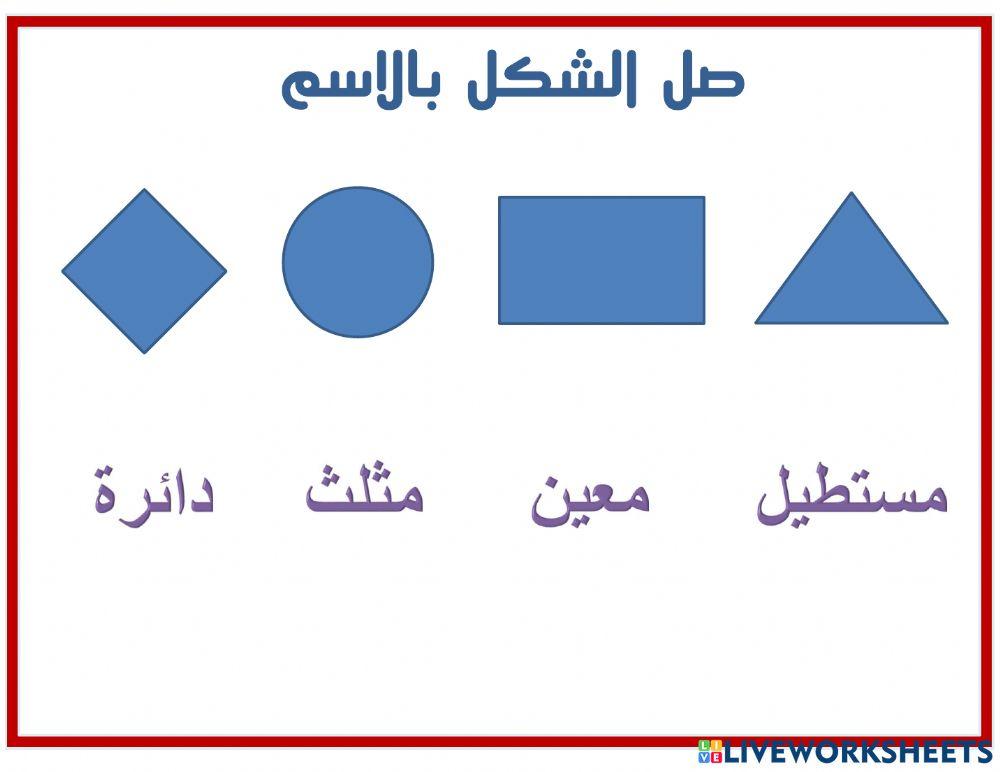 صل الشكل بالاسم

مستطيل معين مثلث دائرة

LIVEWORKSHEETS